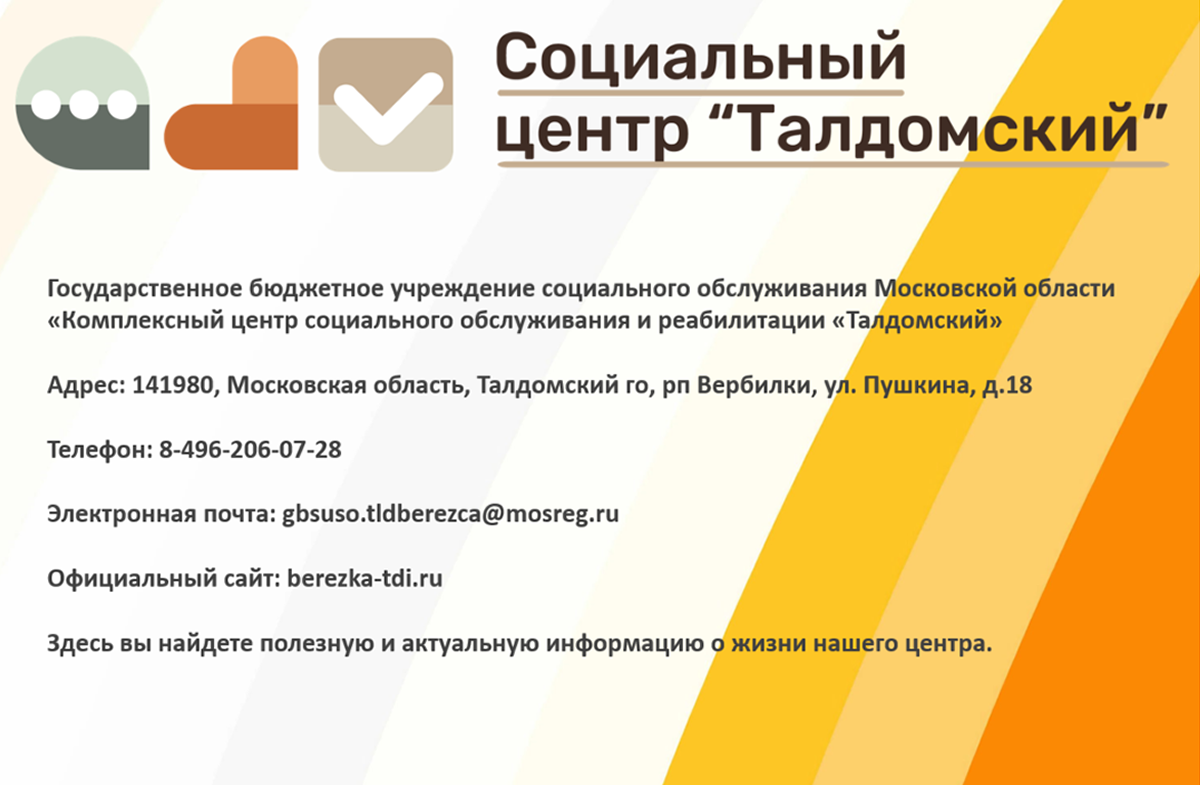 Социальный центр “Талдомский”

Государственное бюджетное учреждение социального обслуживания Московской области «Комплексный центр социального обслуживания и реабилитации «Талдомский»

Адрес: 141980, Московская область, Талдомский го, рп Вербилки, ул. Пушкина, д.18

Телефон: 8-496-206-07-28

Электронная почта: gbsuso.tldberezca@mosreg.ru

Официальный сайт: berezka-tdi.ru

Здесь вы найдете полезную и актуальную информацию о жизни нашего центра.